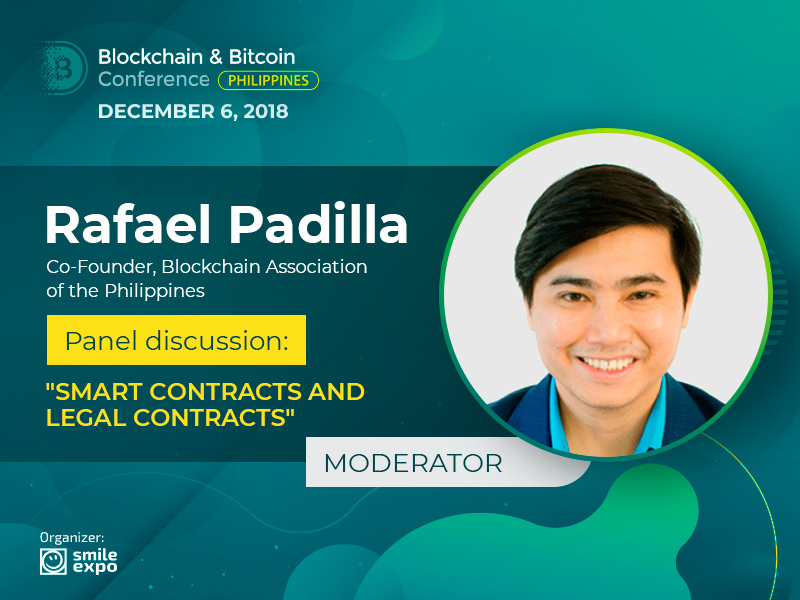 Blockchain & Bitcoin Conference PHILIPPINES
DECEMBER 6, 2018

Rafael Padilla
Co-Founder, Blockchain Association of the Philippines

Panel discussion:
"SMART CONTRACTS AND LEGAL CONTRACTS"

MODERATOR

Organizer:
smile expo